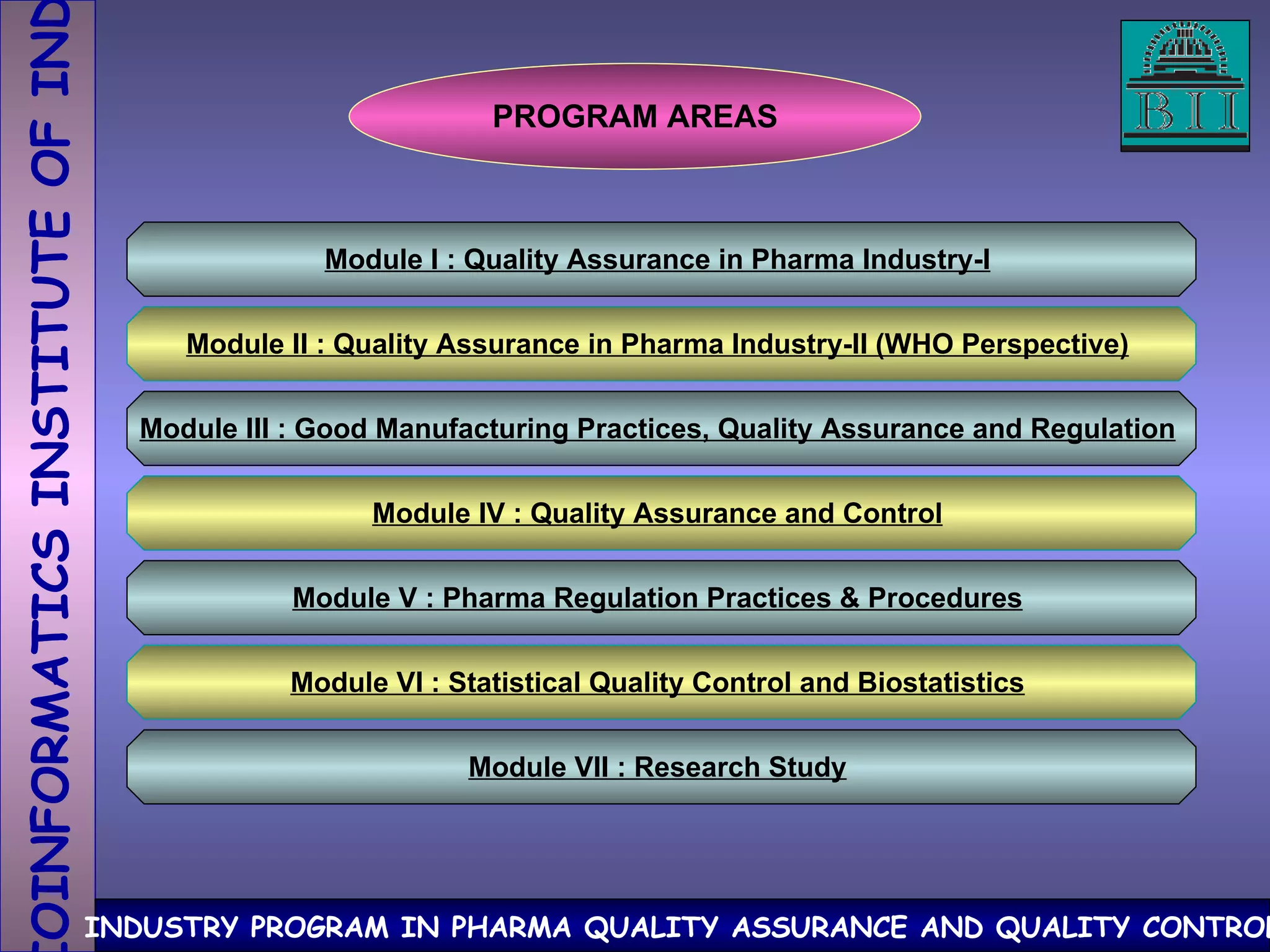 OINFORMATICS INSTITUTE OF IND

BII

PROGRAM AREAS

Module I : Quality Assurance in Pharma Industry-I

Module II : Quality Assurance in Pharma Industry-II (WHO Perspective)

Module III : Good Manufacturing Practices, Quality Assurance and Regulation

Module IV : Quality Assurance and Control

Module V : Pharma Regulation Practices & Procedures

Module VI : Statistical Quality Control and Biostatistics

Module VII : Research Study

INDUSTRY PROGRAM IN PHARMA QUALITY ASSURANCE AND QUALITY CONTRO